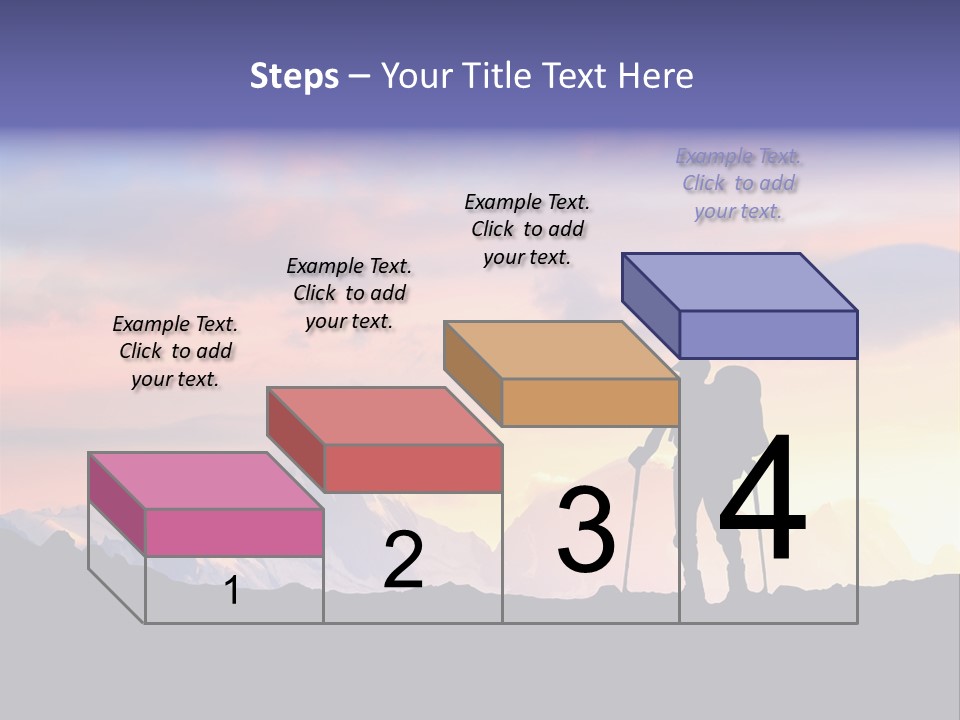 Steps – Your Title Text Here

Example Text. Click to add your text.

Example Text. Click to add your text.

Example Text. Click to add your text.

Example Text. Click to add your text.

1

2

3

4